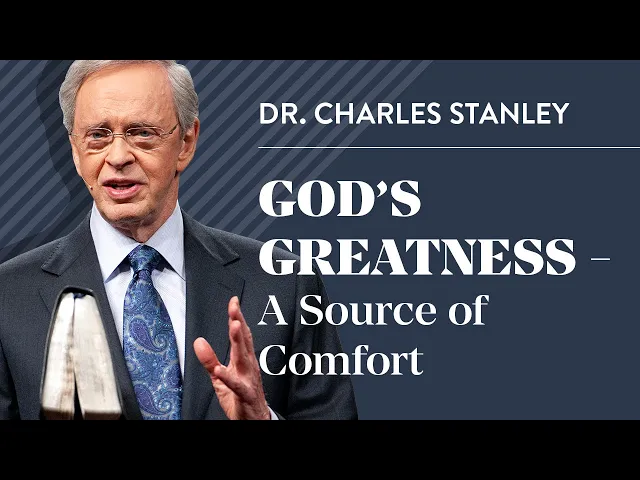 DR. CHARLES STANLEY

GOD'S GREATNESS – A Source of Comfort